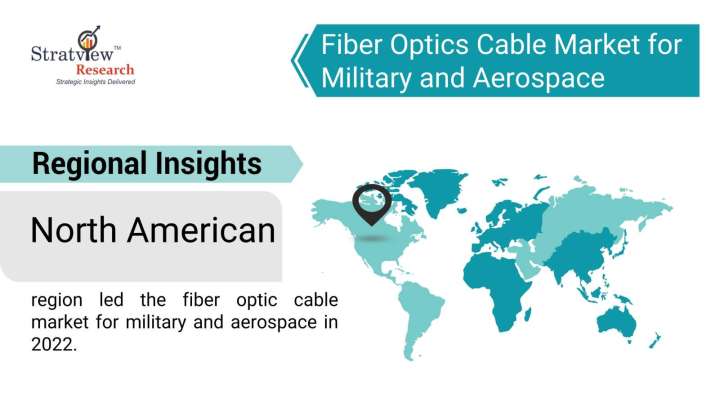 Stratview™
Research
Strategic Insights Delivered

Fiber Optics Cable Market for Military and Aerospace

Regional Insights

North American

region led the fiber optic cable market for military and aerospace in 2022.